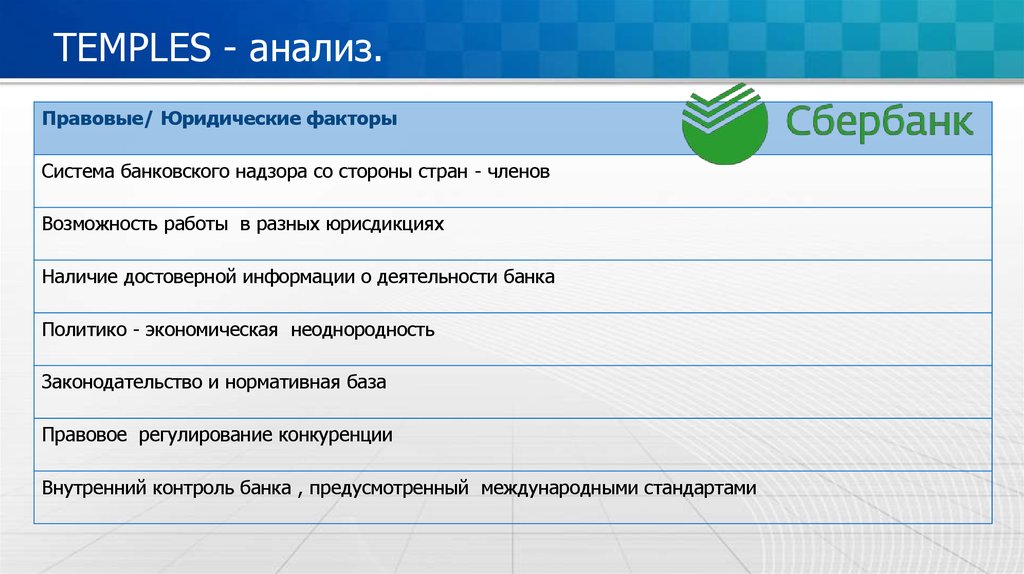 TEMPLES - анализ.

Сбербанк

| Правовые/ Юридические факторы |
|---|
| Система банковского надзора со стороны стран - членов |
| Возможность работы в разных юрисдикциях |
| Наличие достоверной информации о деятельности банка |
| Политико - экономическая неоднородность |
| Законодательство и нормативная база |
| Правовое регулирование конкуренции |
| Внутренний контроль банка , предусмотренный международными стандартами |